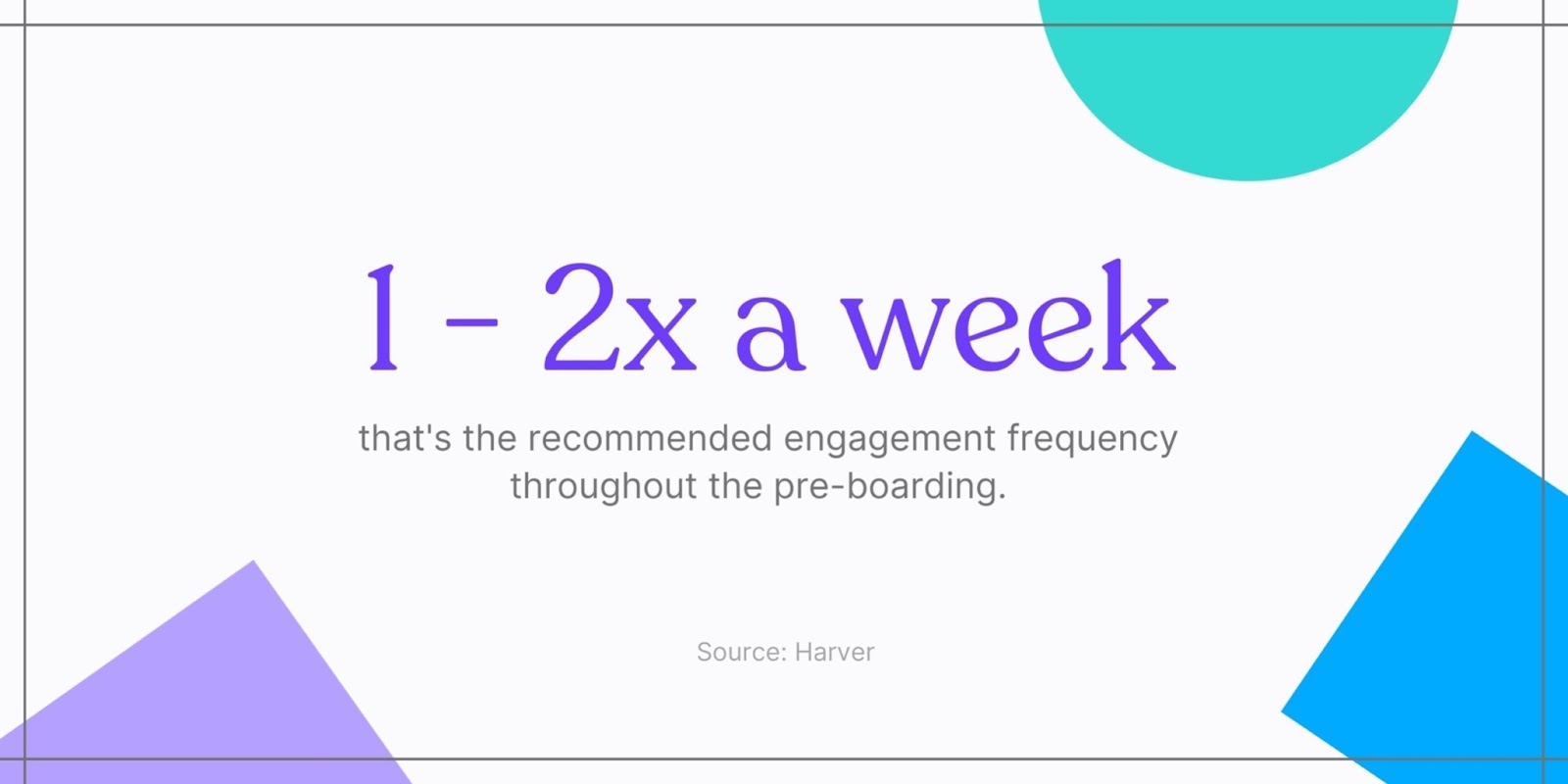 1 - 2x a week

that's the recommended engagement frequency throughout the pre-boarding.

Source: Harver